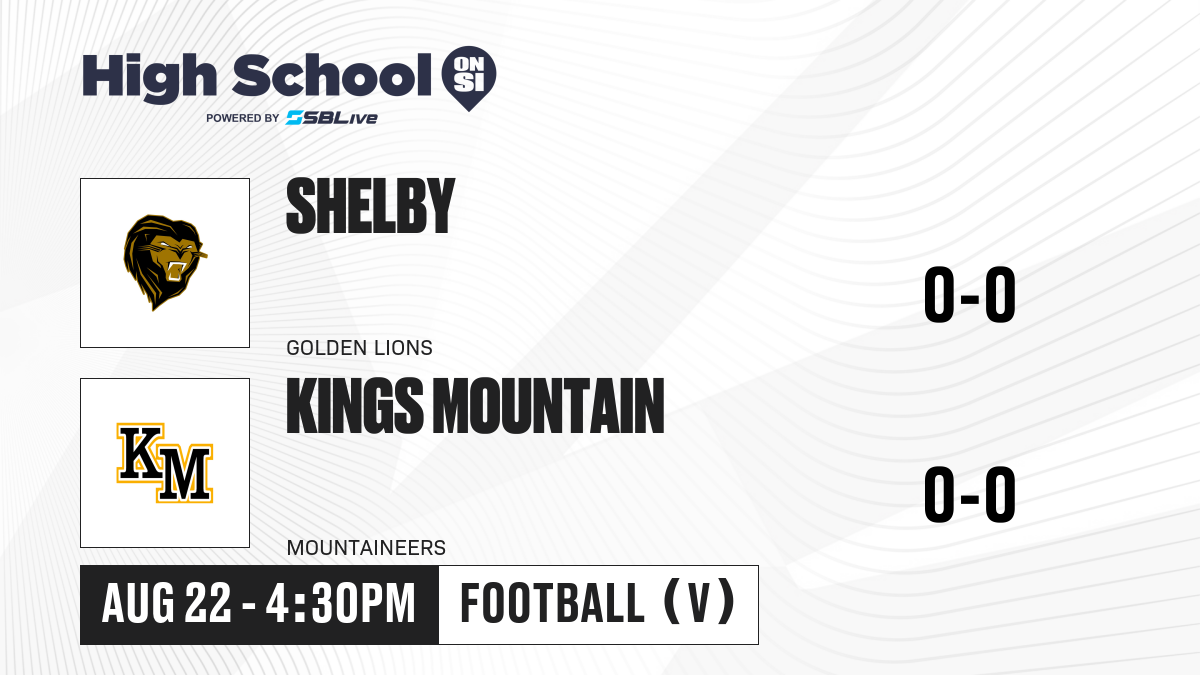 High School ON SI
POWERED BY SBLive

SHELBY
GOLDEN LIONS
0-0

KM
KINGS MOUNTAIN
MOUNTAINEERS
0-0

AUG 22 - 4:30PM
FOOTBALL (V)